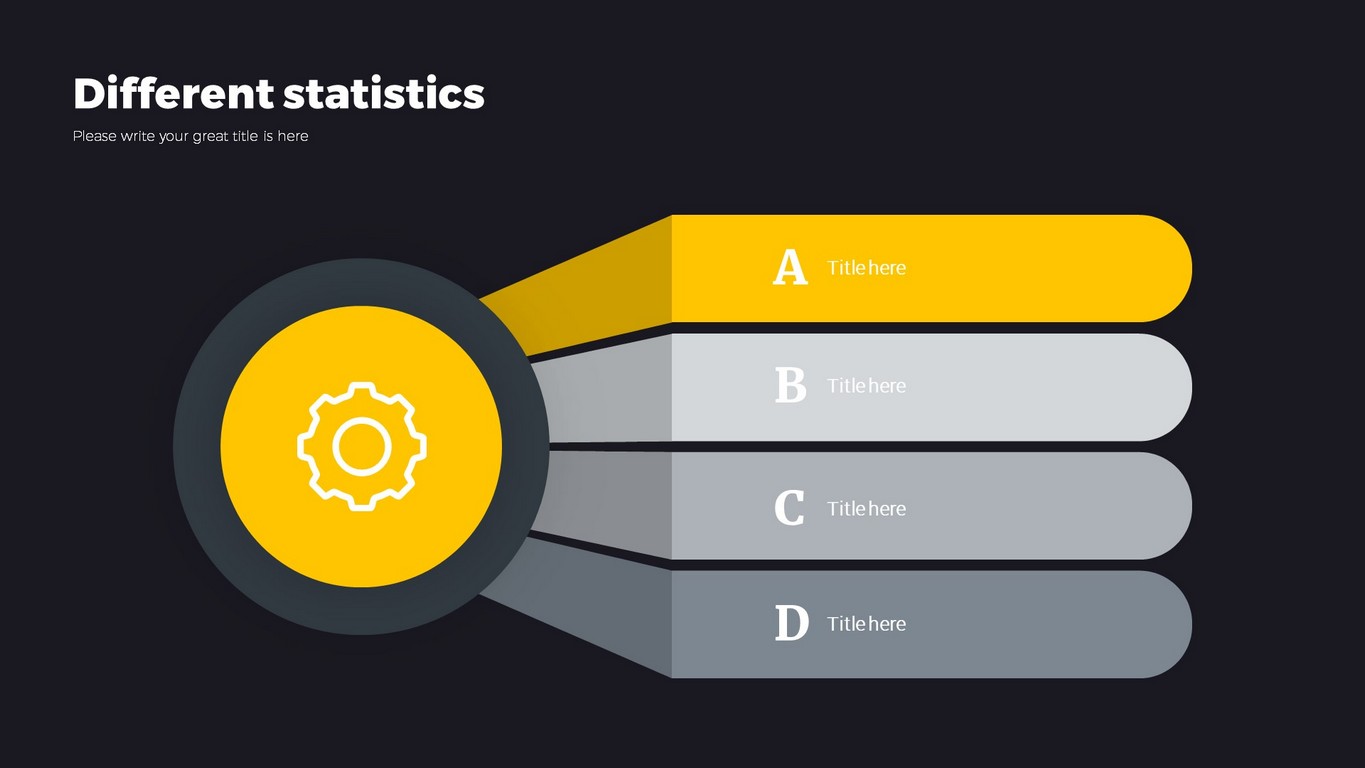 Different statistics

Please write your great title is here

A Title here

B Title here

C Title here

D Title here